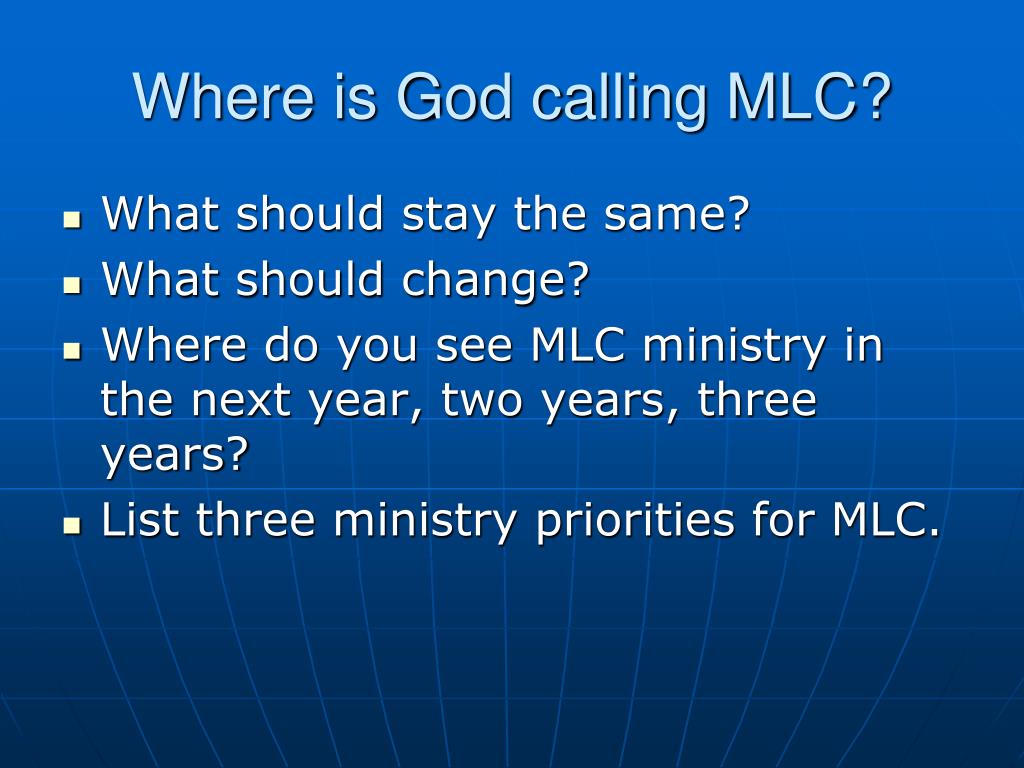 Where is God calling MLC?

- What should stay the same?
- What should change?
- Where do you see MLC ministry in the next year, two years, three years?
- List three ministry priorities for MLC.